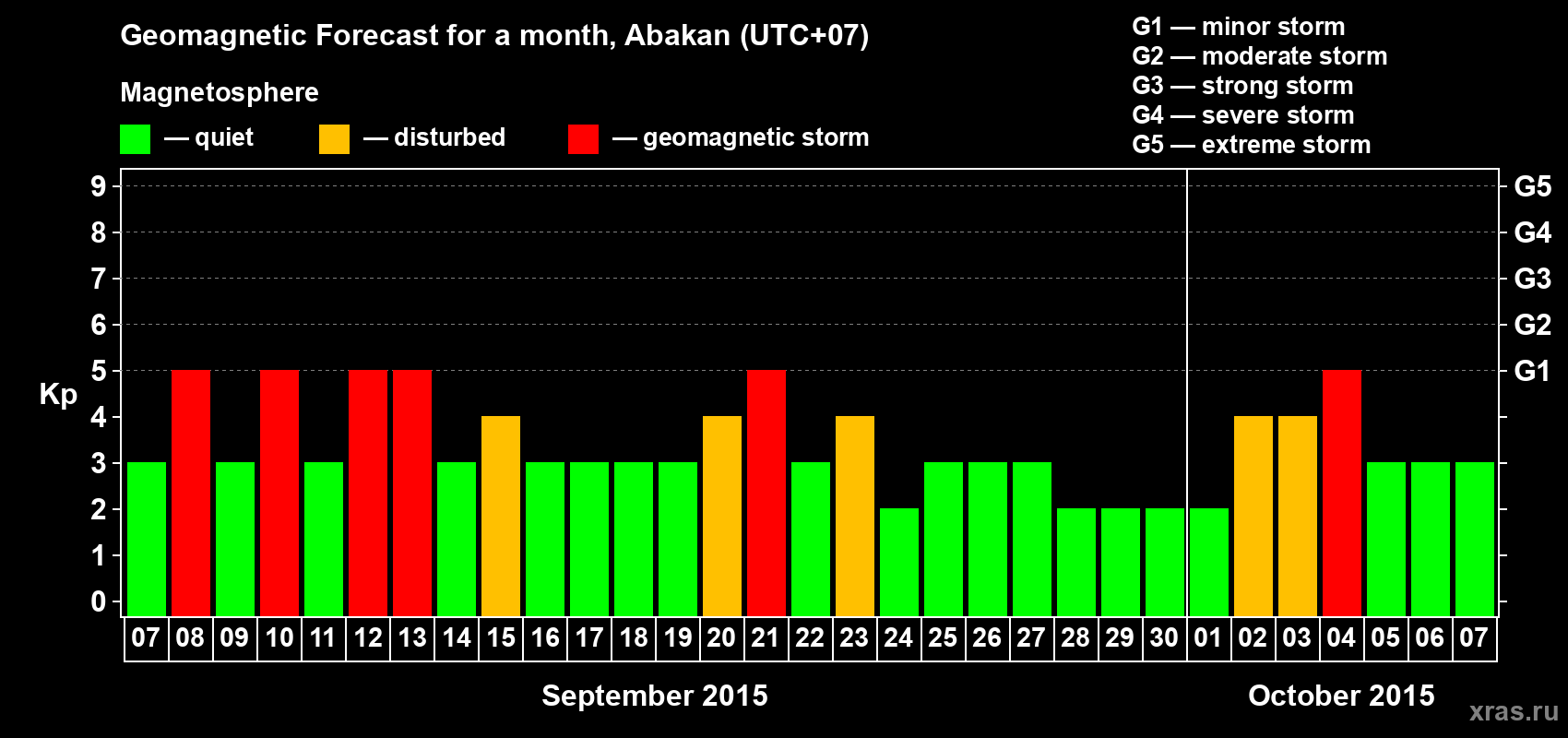 Geomagnetic Forecast for a month, Abakan (UTC+07)

Magnetosphere

— quiet — disturbed — geomagnetic storm

G1 — minor storm
G2 — moderate storm
G3 — strong storm
G4 — severe storm
G5 — extreme storm

Kp

9 8 7 6 5 4 3 2 1 0

G5 G4 G3 G2 G1

07 08 09 10 11 12 13 14 15 16 17 18 19 20 21 22 23 24 25 26 27 28 29 30 01 02 03 04 05 06 07

September 2015

October 2015

xras.ru